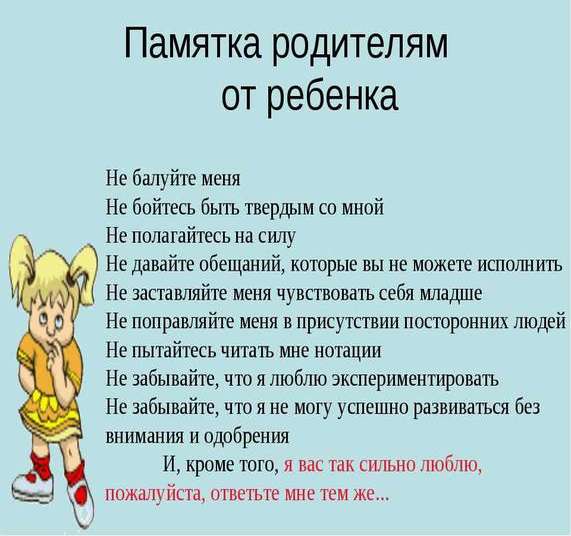 Памятка родителям от ребенка

Не балуйте меня
Не бойтесь быть твердым со мной
Не полагайтесь на силу
Не давайте обещаний, которые вы не можете исполнить
Не заставляйте меня чувствовать себя младше
Не поправляйте меня в присутствии посторонних людей
Не пытайтесь читать мне нотации
Не забывайте, что я люблю экспериментировать
Не забывайте, что я не могу успешно развиваться без внимания и одобрения

И, кроме того, я вас так сильно люблю, пожалуйста, ответьте мне тем же...